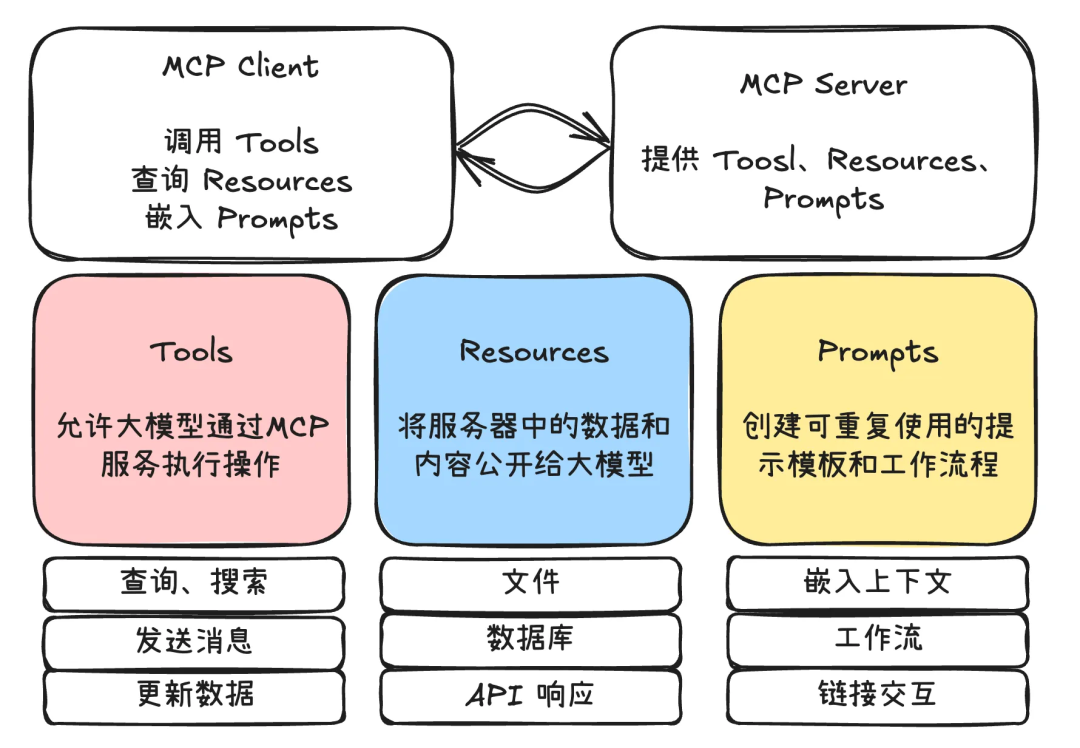 MCP Client

调用 Tools
查询 Resources
嵌入 Prompts

MCP Server

提供 Toosl、Resources、Prompts

Tools

允许大模型通过MCP服务执行操作

查询、搜索

发送消息

更新数据

Resources

将服务器中的数据和内容公开给大模型

文件

数据库

API 响应

Prompts

创建可重复使用的提示模板和工作流程

嵌入上下文

工作流

链接交互